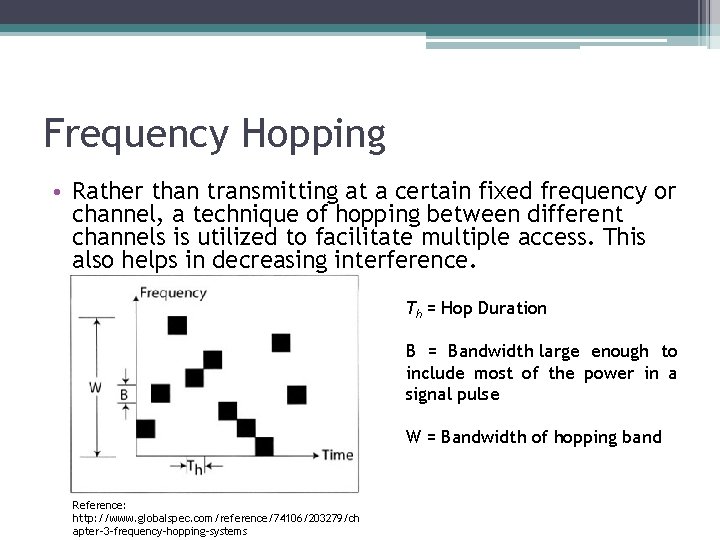 Frequency Hopping

• Rather than transmitting at a certain fixed frequency or channel, a technique of hopping between different channels is utilized to facilitate multiple access. This also helps in decreasing interference.

Frequency
W
B
Time
$T_h$

$T_h$ = Hop Duration

B = Bandwidth large enough to include most of the power in a signal pulse

W = Bandwidth of hopping band

Reference:
http://www.globalspec.com/reference/74106/203279/chapter-3-frequency-hopping-systems